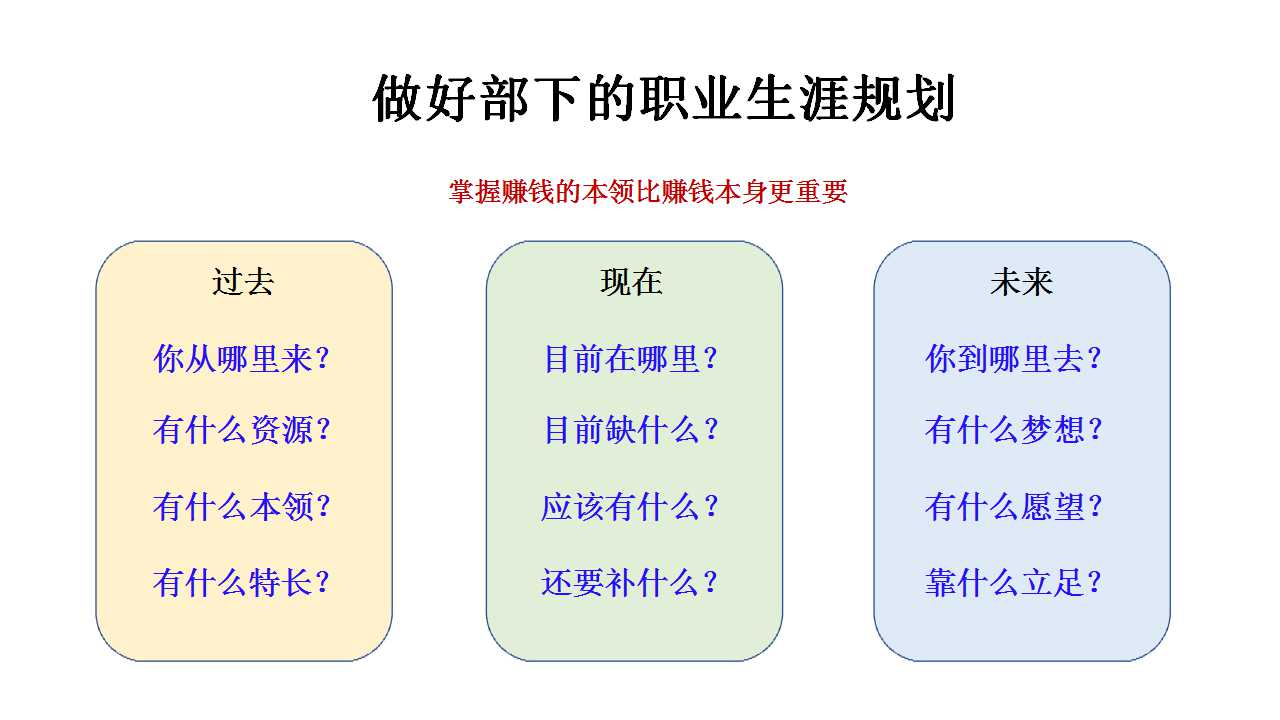 做好部下的职业生涯规划

掌握赚钱的本领比赚钱本身更重要

过去

你从哪里来？

有什么资源？

有什么本领？

有什么特长？

现在

目前在哪里？

目前缺什么？

应该有什么？

还要补什么？

未来

你到哪里去？

有什么梦想？

有什么愿望？

靠什么立足？